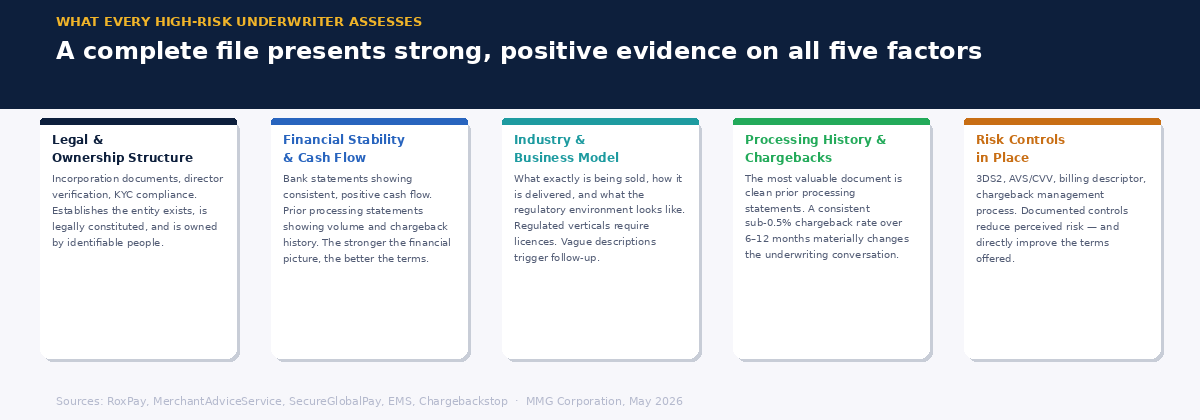 WHAT EVERY HIGH-RISK UNDERWRITER ASSESSES

A complete file presents strong, positive evidence on all five factors

Legal & Ownership Structure

Incorporation documents, director verification, KYC compliance. Establishes the entity exists, is legally constituted, and is owned by identifiable people.

Financial Stability & Cash Flow

Bank statements showing consistent, positive cash flow. Prior processing statements showing volume and chargeback history. The stronger the financial picture, the better the terms.

Industry & Business Model

What exactly is being sold, how it is delivered, and what the regulatory environment looks like. Regulated verticals require licences. Vague descriptions trigger follow-up.

Processing History & Chargebacks

The most valuable document is clean prior processing statements. A consistent sub-0.5% chargeback rate over 6–12 months materially changes the underwriting conversation.

Risk Controls in Place

3DS2, AVS/CVV, billing descriptor, chargeback management process. Documented controls reduce perceived risk — and directly improve the terms offered.

Sources: RoxPay, MerchantAdviceService, SecureGlobalPay, EMS, Chargebackstop · MMG Corporation, May 2026